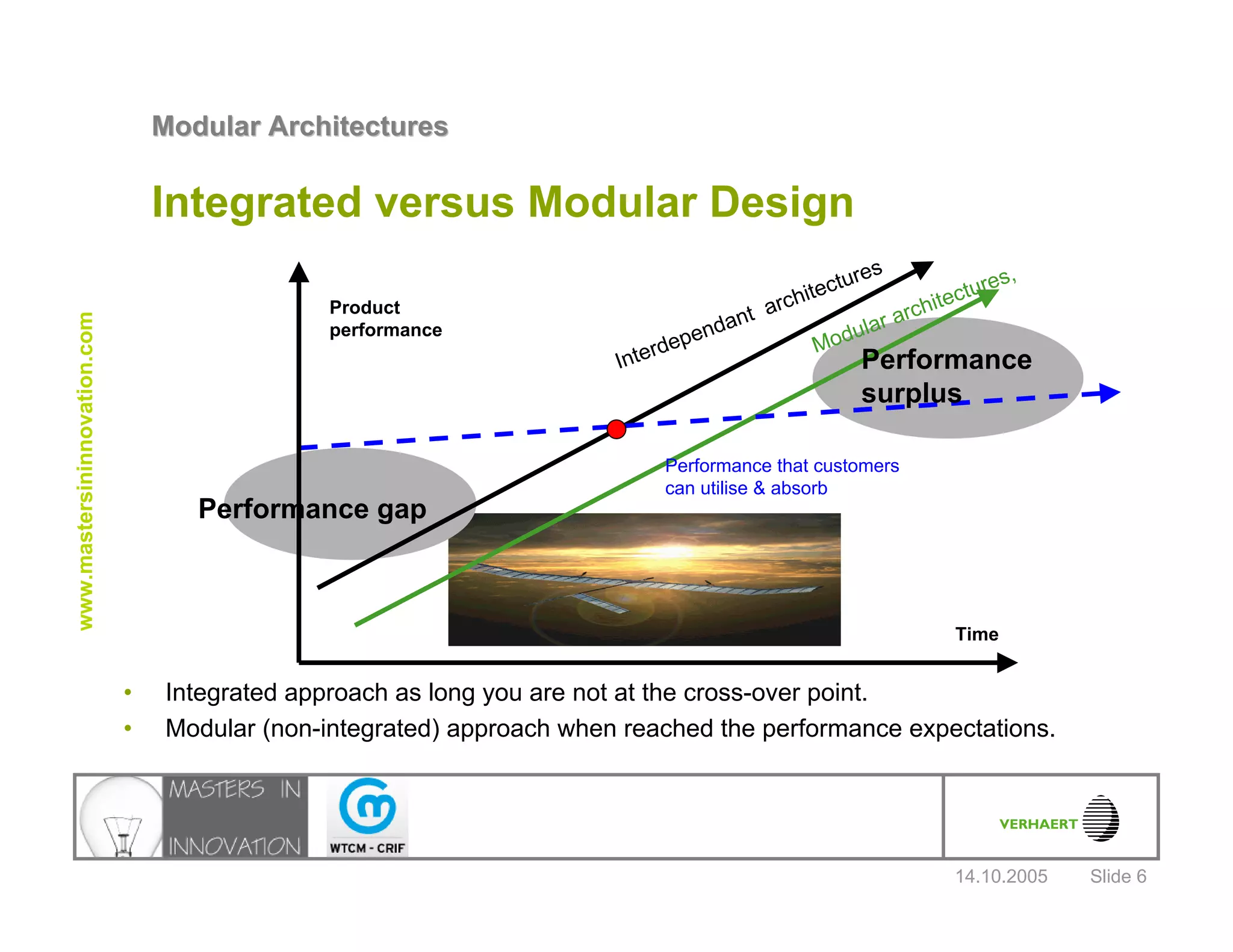 Modular Architectures

Integrated versus Modular Design

www.mastersininnovation.com

Product performance

Interdependant architectures

Modular architectures,

Performance surplus

Performance that customers can utilise & absorb

Performance gap

Time

• Integrated approach as long you are not at the cross-over point.
• Modular (non-integrated) approach when reached the performance expectations.

MASTERS IN INNOVATION

WTCM - CRIF

VERHAERT

14.10.2005 Slide 6